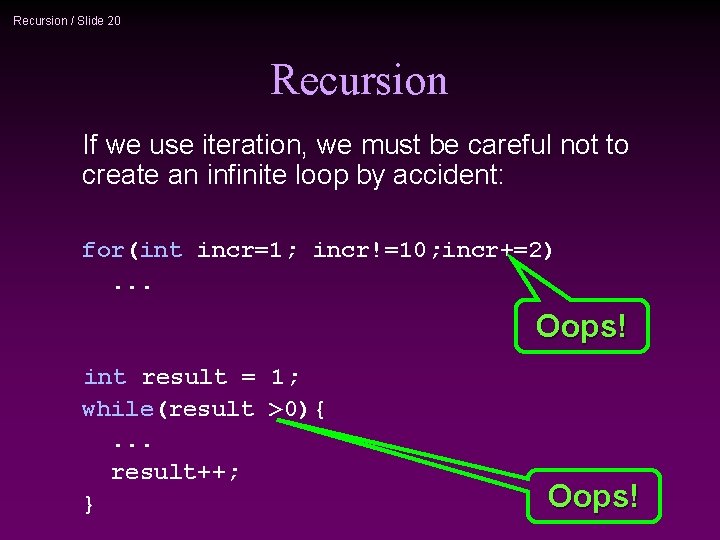 Recursion / Slide 20

Recursion

If we use iteration, we must be careful not to create an infinite loop by accident:

for(int incr=1; incr!=10;incr+=2)
...

Oops!

int result = 1;
while(result >0){
...
result++;
}

Oops!